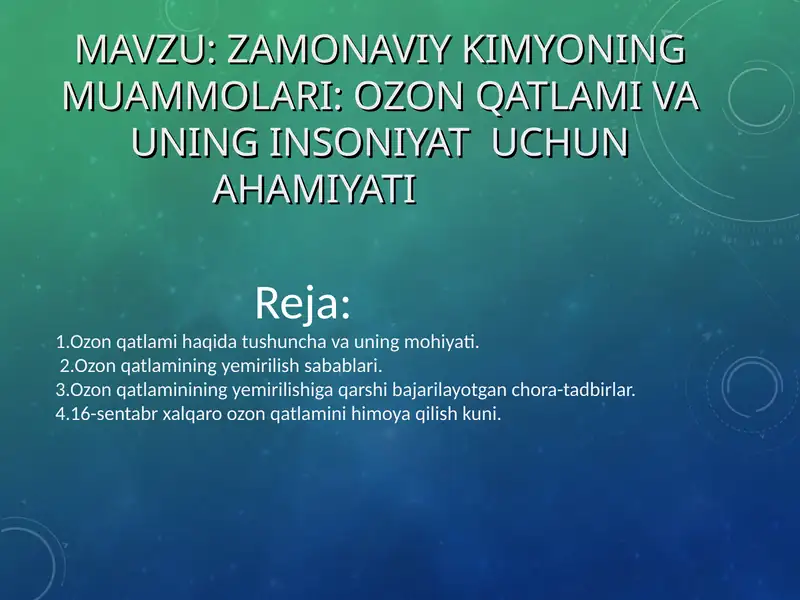 MAVZU: ZAMONAVIY KIMYONING MUAMMOLARI: OZON QATLAMI VA UNING INSONIYAT UCHUN AHAMIYATI

Reja:

1.Ozon qatlami haqida tushuncha va uning mohiyati.
2.Ozon qatlamining yemirilish sabablari.
3.Ozon qatlaminining yemirilishiga qarshi bajarilayotgan chora-tadbirlar.
4.16-sentabr xalqaro ozon qatlamini himoya qilish kuni.